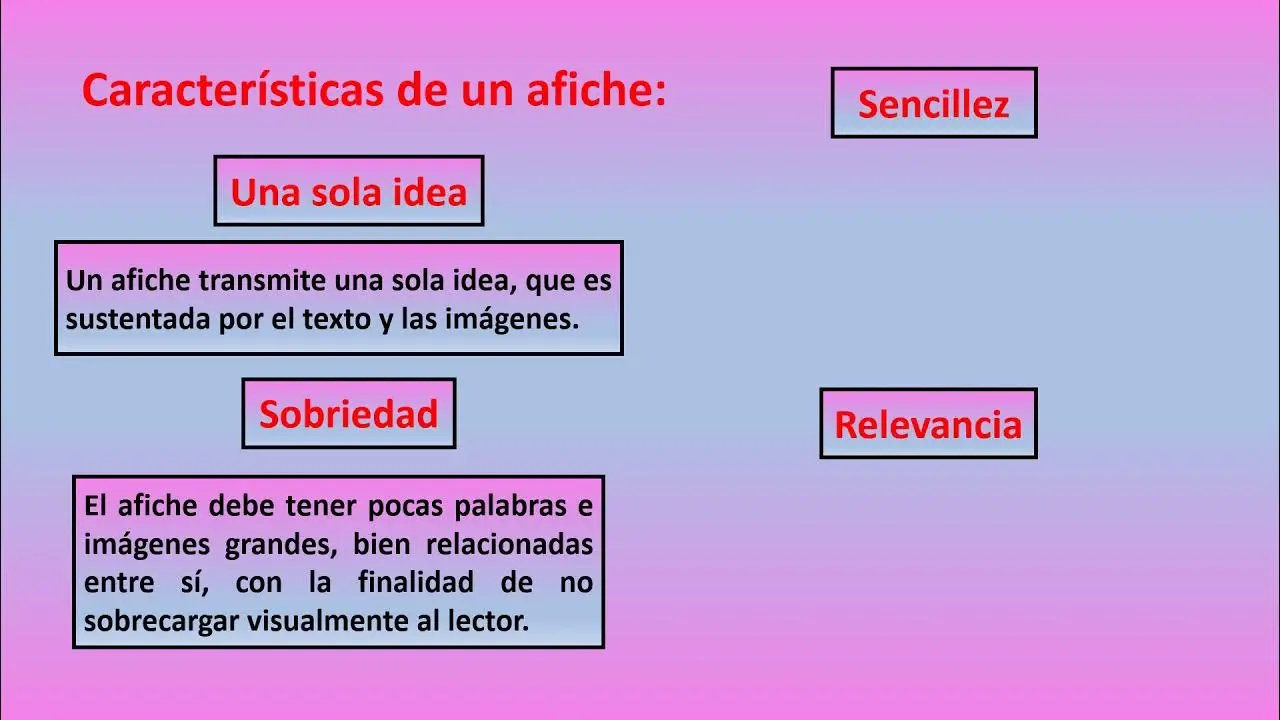 Características de un afiche:

Una sola idea

Un afiche transmite una sola idea, que es sustentada por el texto y las imágenes.

Sobriedad

El afiche debe tener pocas palabras e imágenes grandes, bien relacionadas entre sí, con la finalidad de no sobrecargar visualmente al lector.

Sencillez

Relevancia